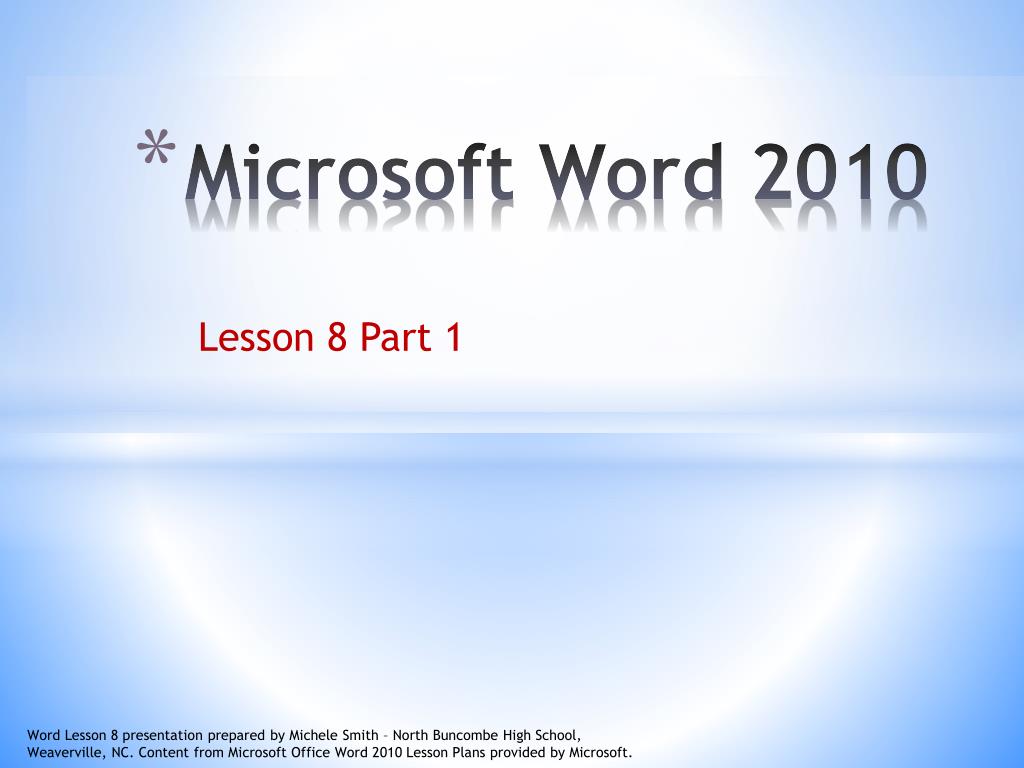 * Microsoft Word 2010

Lesson 8 Part 1

Word Lesson 8 presentation prepared by Michele Smith – North Buncombe High School, Weaverville, NC. Content from Microsoft Office Word 2010 Lesson Plans provided by Microsoft.